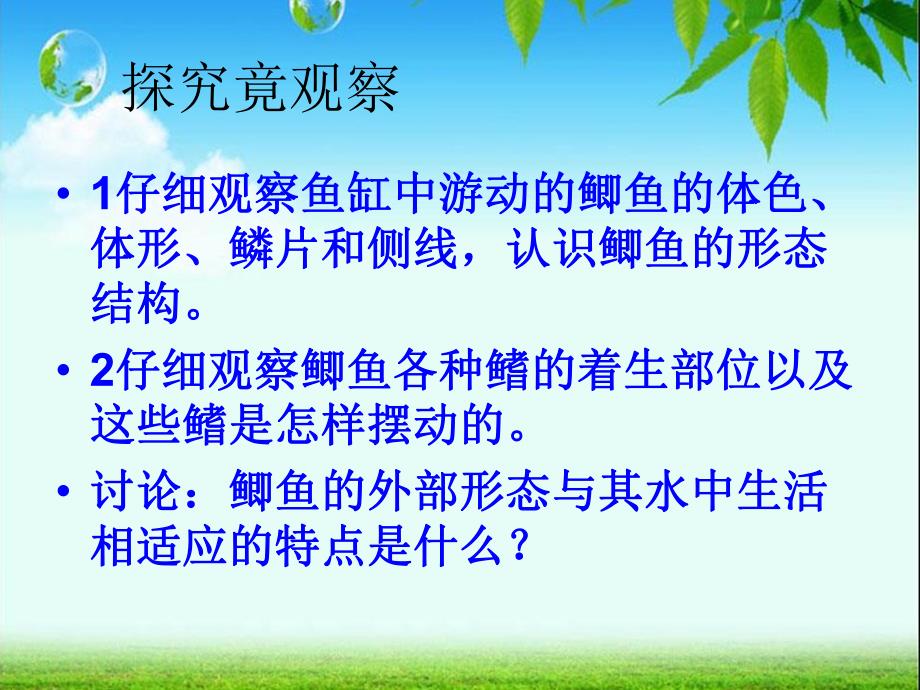 探究竟观察

• 1仔细观察鱼缸中游动的鲫鱼的体色、体形、鳞片和侧线，认识鲫鱼的形态结构。

• 2仔细观察鲫鱼各种鳍的着生部位以及这些鳍是怎样摆动的。

• 讨论：鲫鱼的外部形态与其水中生活相适应的特点是什么？